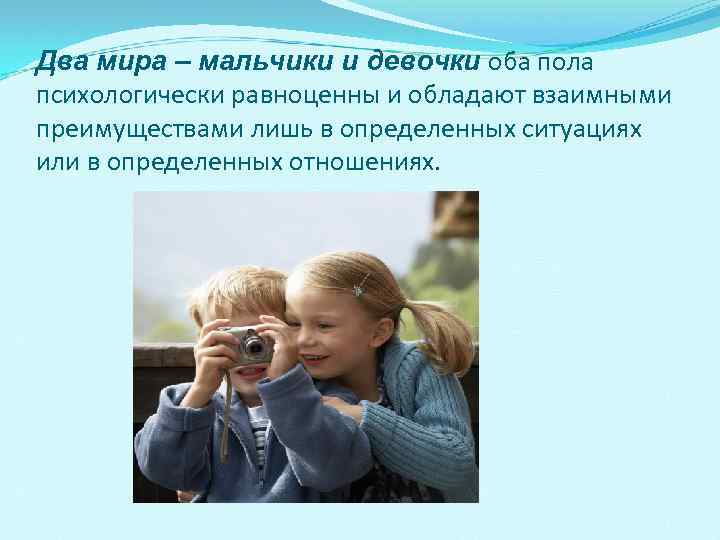 Два мира – мальчики и девочки оба пола психологически равноценны и обладают взаимными преимуществами лишь в определенных ситуациях или в определенных отношениях.